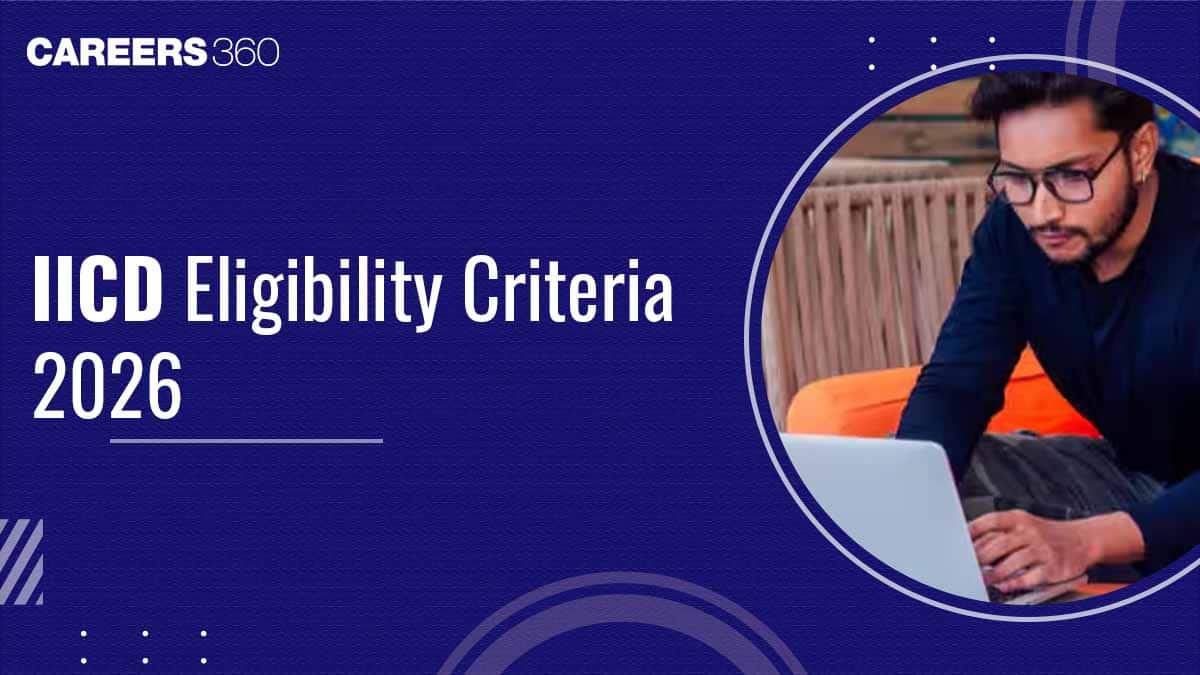 CAREERS360

IICD Eligibility Criteria 2026